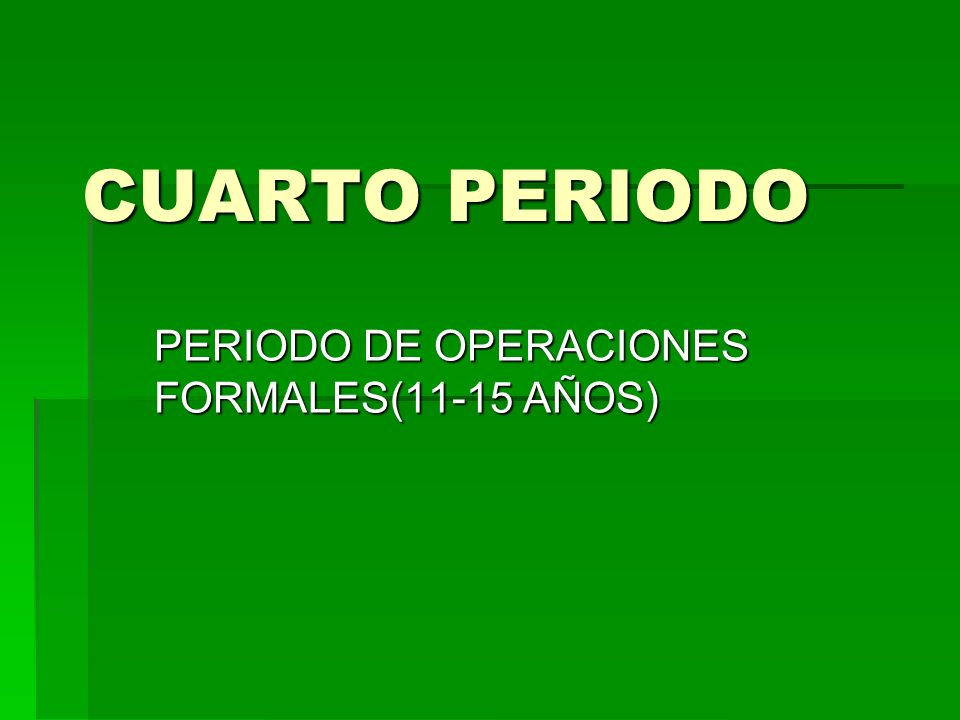 CUARTO PERIODO

PERIODO DE OPERACIONES FORMALES(11-15 AÑOS)